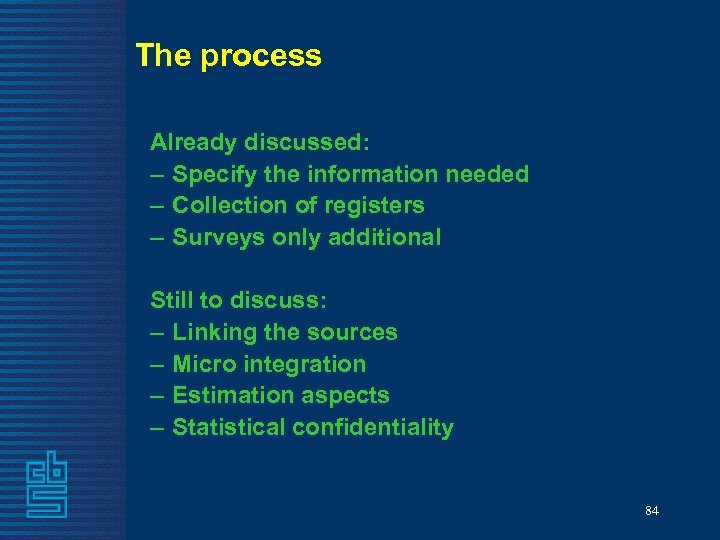 The process

Already discussed:
– Specify the information needed
– Collection of registers
– Surveys only additional

Still to discuss:
– Linking the sources
– Micro integration
– Estimation aspects
– Statistical confidentiality

cbs

84